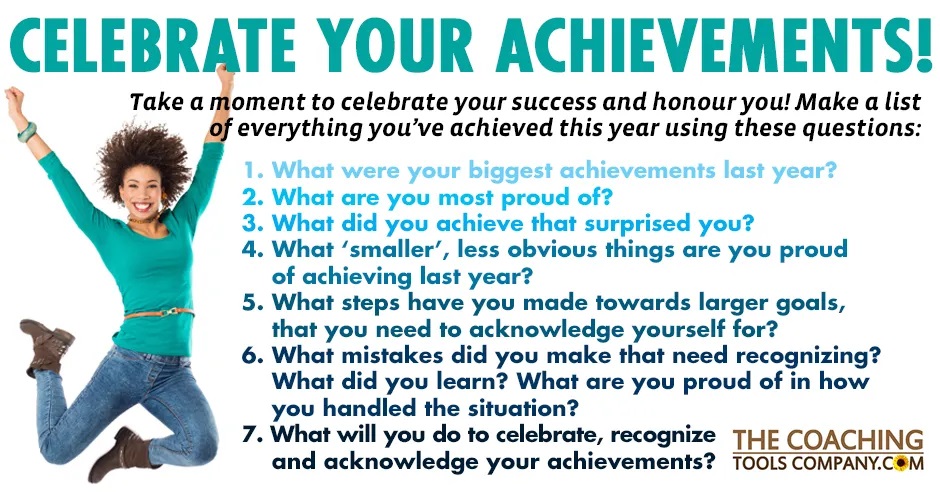 CELEBRATE YOUR ACHIEVEMENTS!

Take a moment to celebrate your success and honour you! Make a list of everything you've achieved this year using these questions:

1. What were your biggest achievements last year?
2. What are you most proud of?
3. What did you achieve that surprised you?
4. What 'smaller', less obvious things are you proud of achieving last year?
5. What steps have you made towards larger goals, that you need to acknowledge yourself for?
6. What mistakes did you make that need recognizing? What did you learn? What are you proud of in how you handled the situation?
7. What will you do to celebrate, recognize and acknowledge your achievements?

THE COACHING TOOLS COMPANY.COM